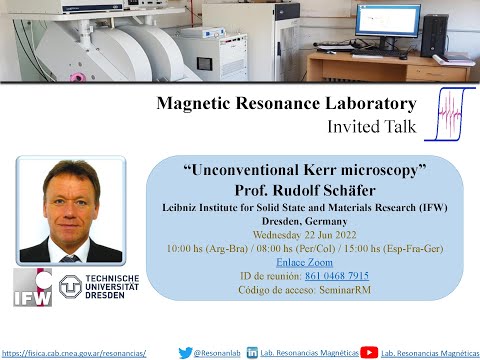 Magnetic Resonance Laboratory
Invited Talk

"Unconventional Kerr microscopy"
Prof. Rudolf Schäfer
Leibniz Institute for Solid State and Materials Research (IFW)
Dresden, Germany
Wednesday 22 Jun 2022
10:00 hs (Arg-Bra) / 08:00 hs (Per/Col) / 15:00 hs (Esp-Fra-Ger)
Enlace Zoom
ID de reunión: 861 0468 7915
Código de acceso: SeminarRM

IFW

TECHNISCHE UNIVERSITÄT DRESDEN

https://fisica.cab.cnea.gov.ar/resonancias/ @Resonanlab Lab. Resonancias Magnéticas Lab. Resonancias Magnéticas